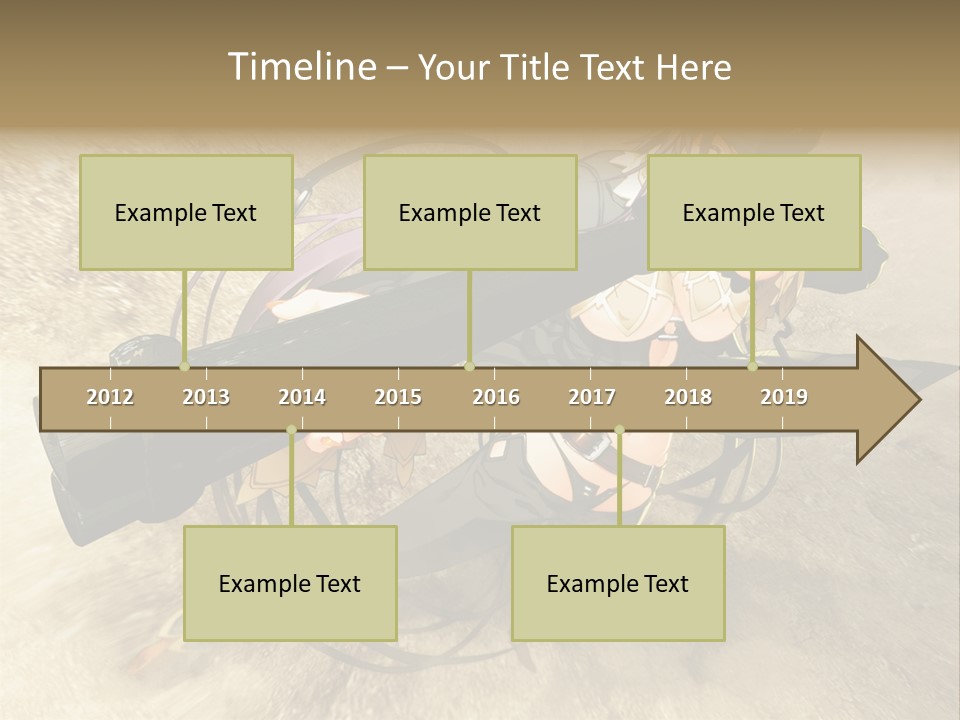 Timeline – Your Title Text Here

Example Text

Example Text

Example Text

2012 2013 2014 2015 2016 2017 2018 2019

Example Text

Example Text